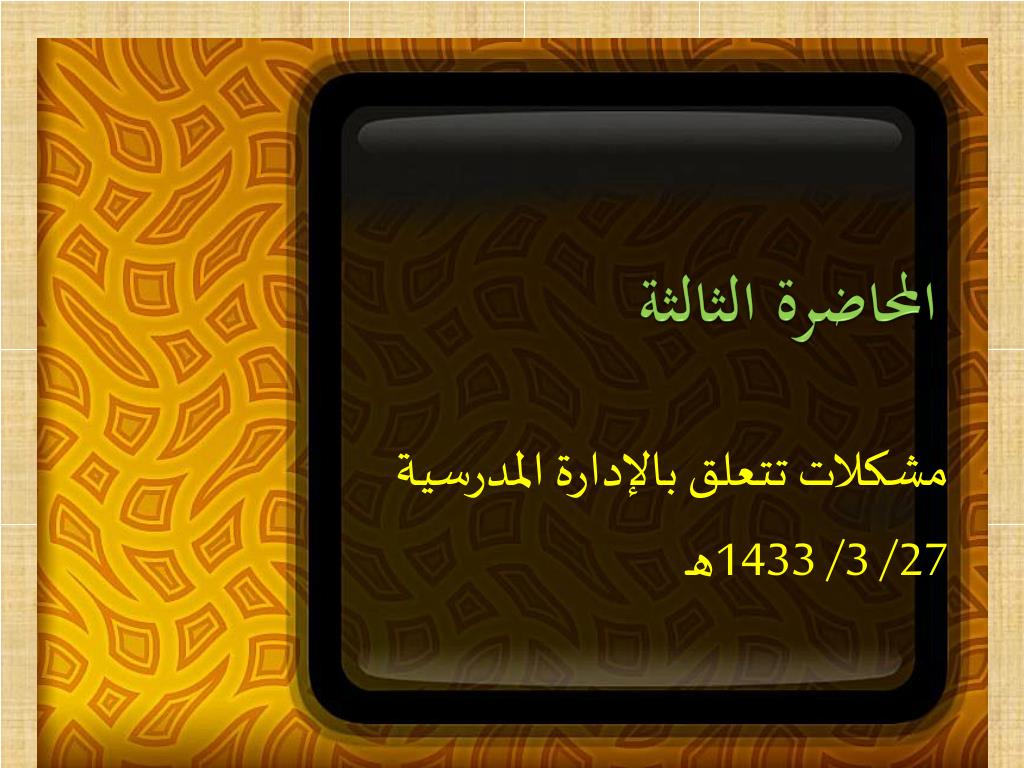 المحاضرة الثالثة

مشكلات تتعلق بالإدارة المدرسية

27/ 3/ 1433هـ